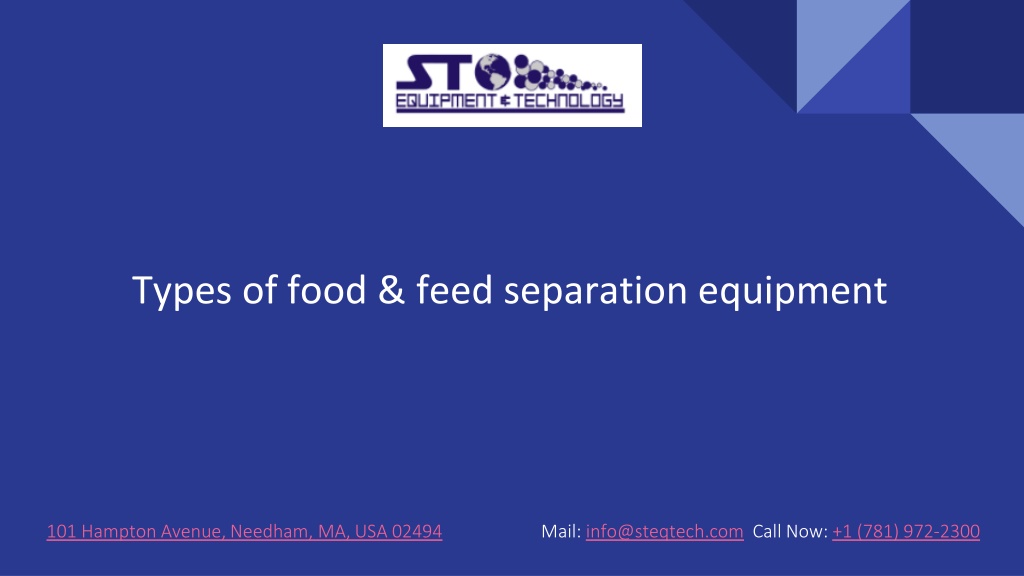 ST
EQUIPMENT & TECHNOLOGY

Types of food & feed separation equipment

101 Hampton Avenue, Needham, MA, USA 02494

Mail: info@steqtech.com Call Now: +1 (781) 972-2300